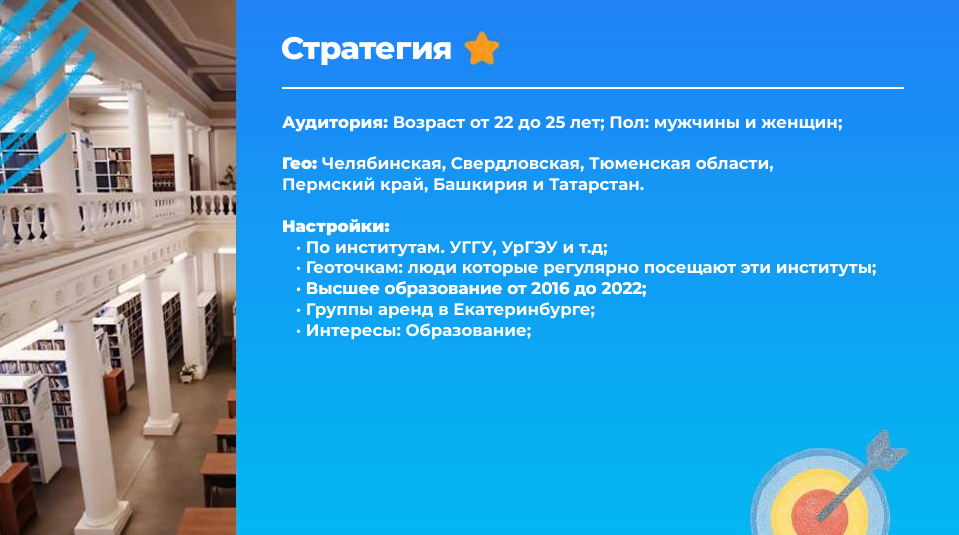 Стратегия

Аудитория: Возраст от 22 до 25 лет; Пол: мужчины и женщин;

Гео: Челябинская, Свердловская, Тюменская области, Пермский край, Башкирия и Татарстан.

Настройки:
• По институтам. УГГУ, УрГЭУ и т.д;
• Геоточкам: люди которые регулярно посещают эти институты;
• Высшее образование от 2016 до 2022;
• Группы аренд в Екатеринбурге;
• Интересы: Образование;